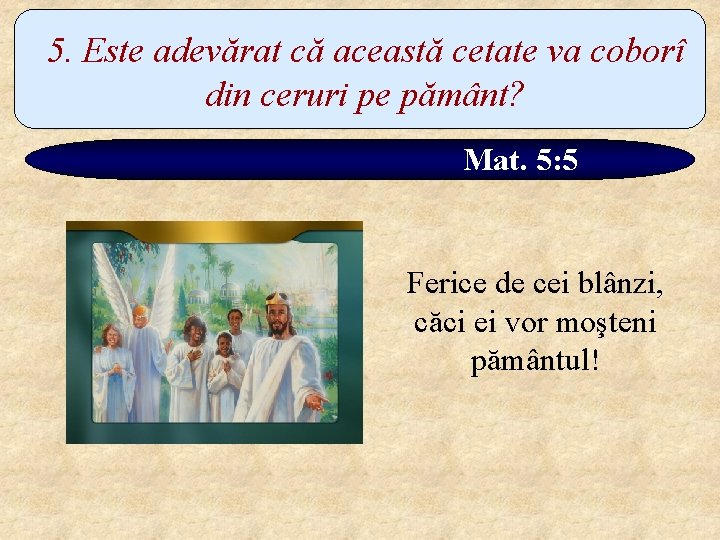 5. Este adevărat că această cetate va coborî din ceruri pe pământ?

Mat. 5:5

Ferice de cei blânzi,
căci ei vor moşteni
pământul!